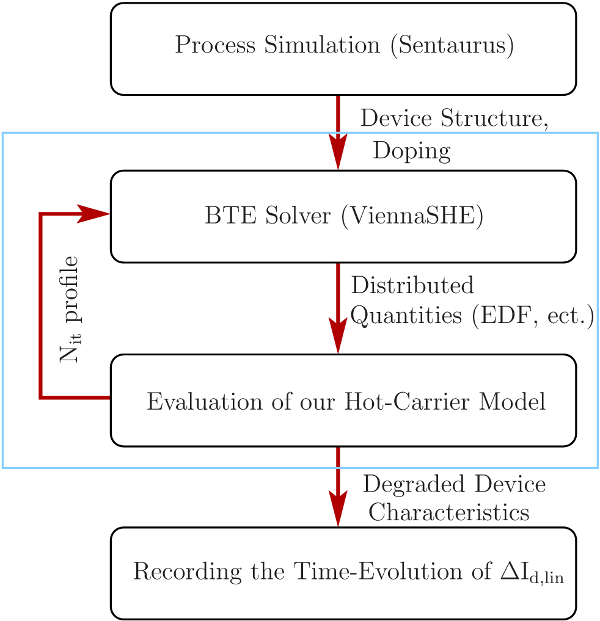 Process Simulation (Sentaurus)

Device Structure, Doping

BTE Solver (ViennaSHE)

$N_{it}$ profile

Distributed Quantities (EDF, ect.)

Evaluation of our Hot-Carrier Model

Degraded Device Characteristics

Recording the Time-Evolution of $\Delta I_{d,lin}$